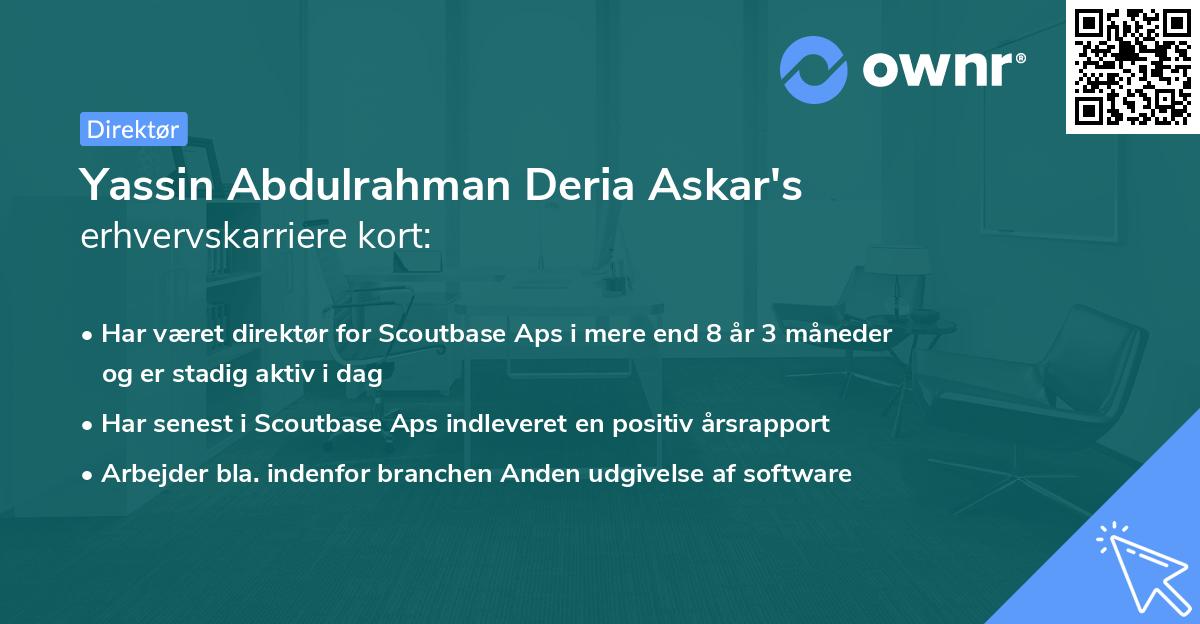 ownr®

Direktør

Yassin Abdulrahman Deria Askar's
erhvervskarriere kort:

• Har været direktør for Scoutbase Aps i mere end 8 år 3 måneder og er stadig aktiv i dag
• Har senest i Scoutbase Aps indleveret en positiv årsrapport
• Arbejder bla. indenfor branchen Anden udgivelse af software